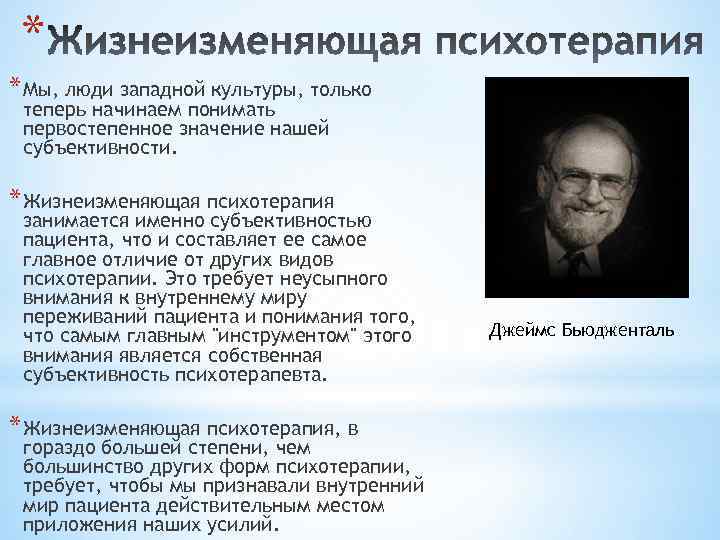 *Жизнеизменяющая психотерапия

*Мы, люди западной культуры, только теперь начинаем понимать первостепенное значение нашей субъективности.

*Жизнеизменяющая психотерапия занимается именно субъективностью пациента, что и составляет ее самое главное отличие от других видов психотерапии. Это требует неусыпного внимания к внутреннему миру переживаний пациента и понимания того, что самым главным "инструментом" этого внимания является собственная субъективность психотерапевта.

*Жизнеизменяющая психотерапия, в гораздо большей степени, чем большинство других форм психотерапии, требует, чтобы мы признавали внутренний мир пациента действительным местом приложения наших усилий.

Джеймс Бьюдженталь